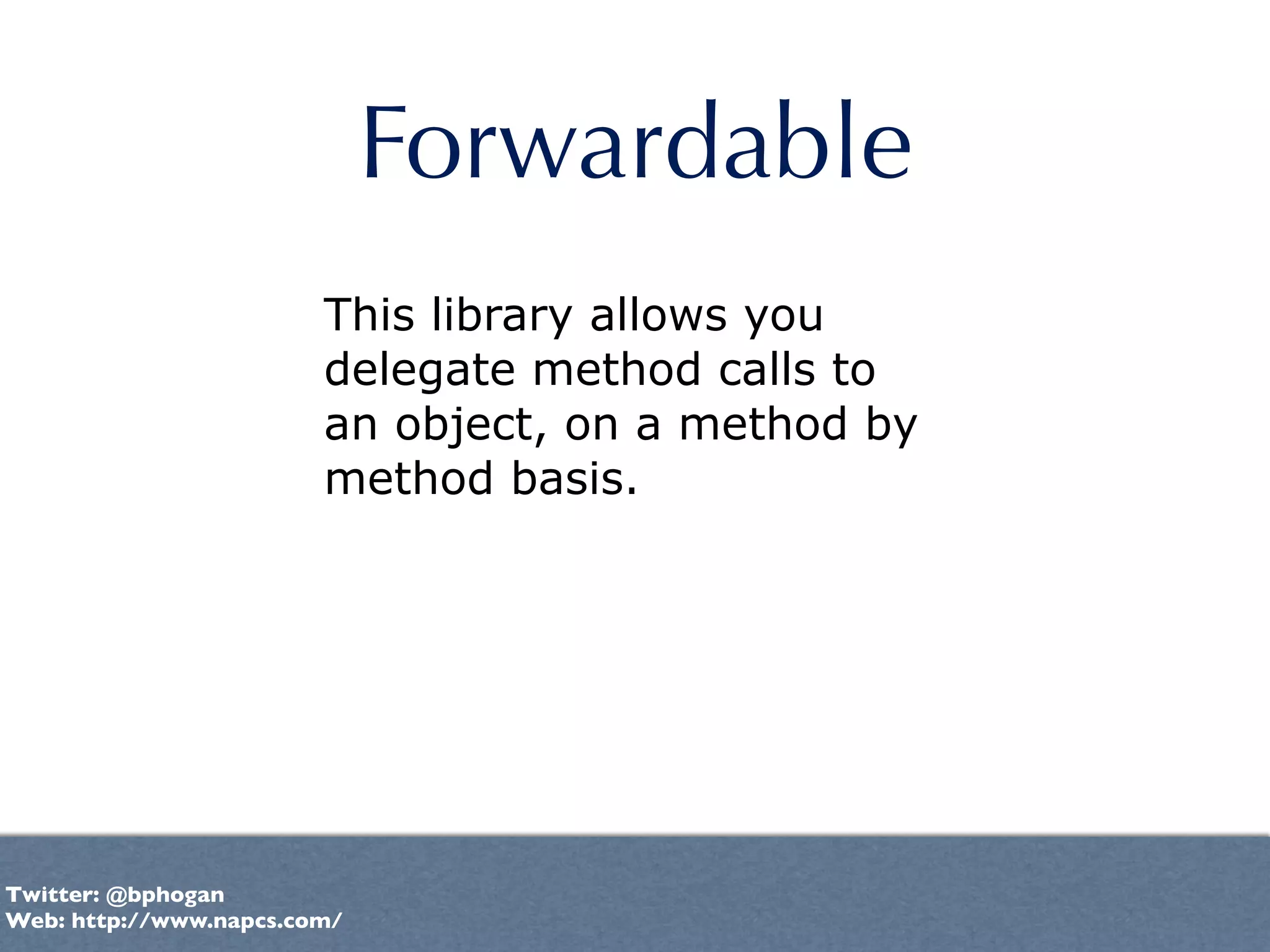 Forwardable

This library allows you delegate method calls to an object, on a method by method basis.

Twitter: @bphogan
Web: http://www.napcs.com/